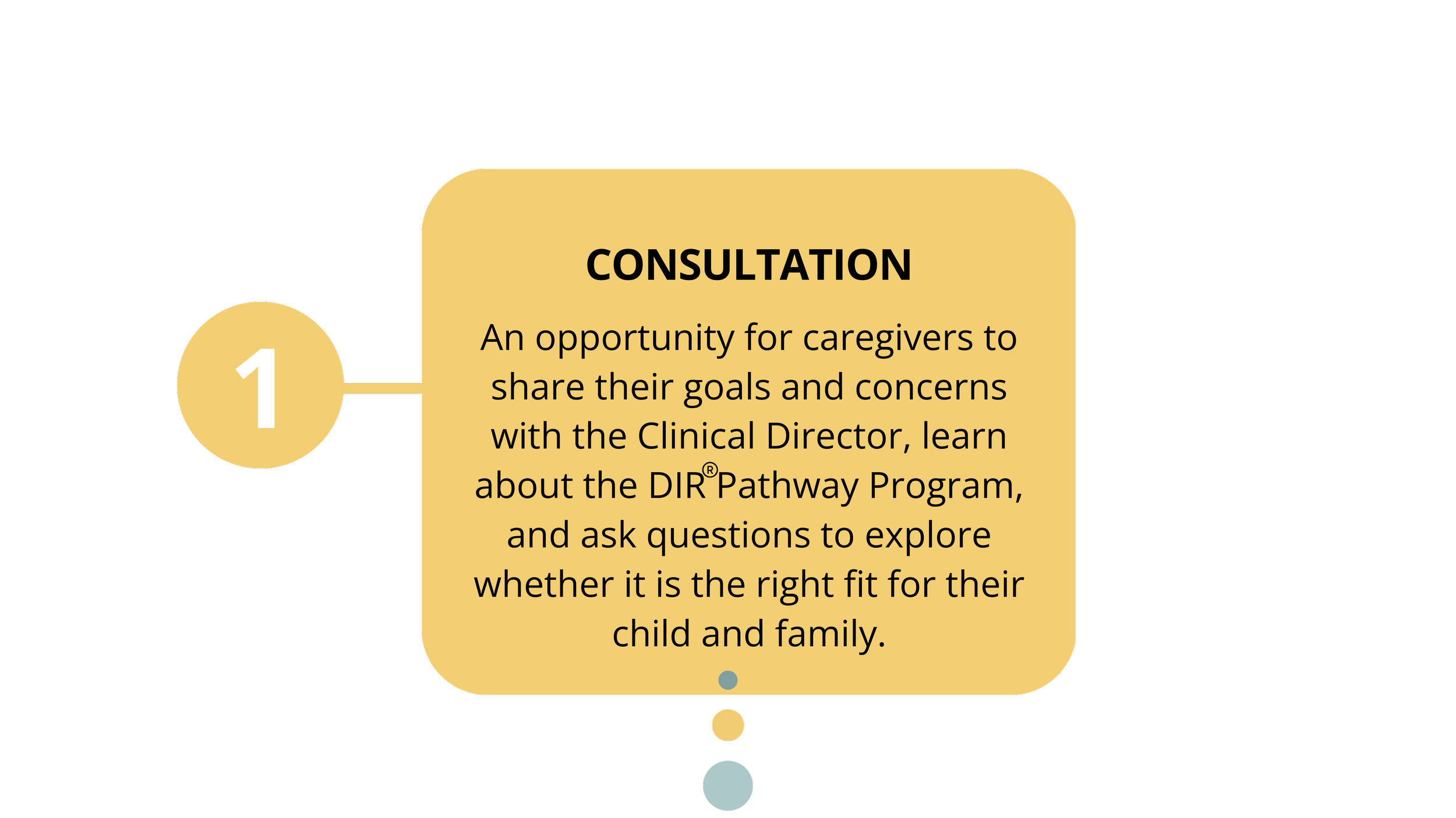 1

CONSULTATION

An opportunity for caregivers to share their goals and concerns with the Clinical Director, learn about the DIR® Pathway Program, and ask questions to explore whether it is the right fit for their child and family.